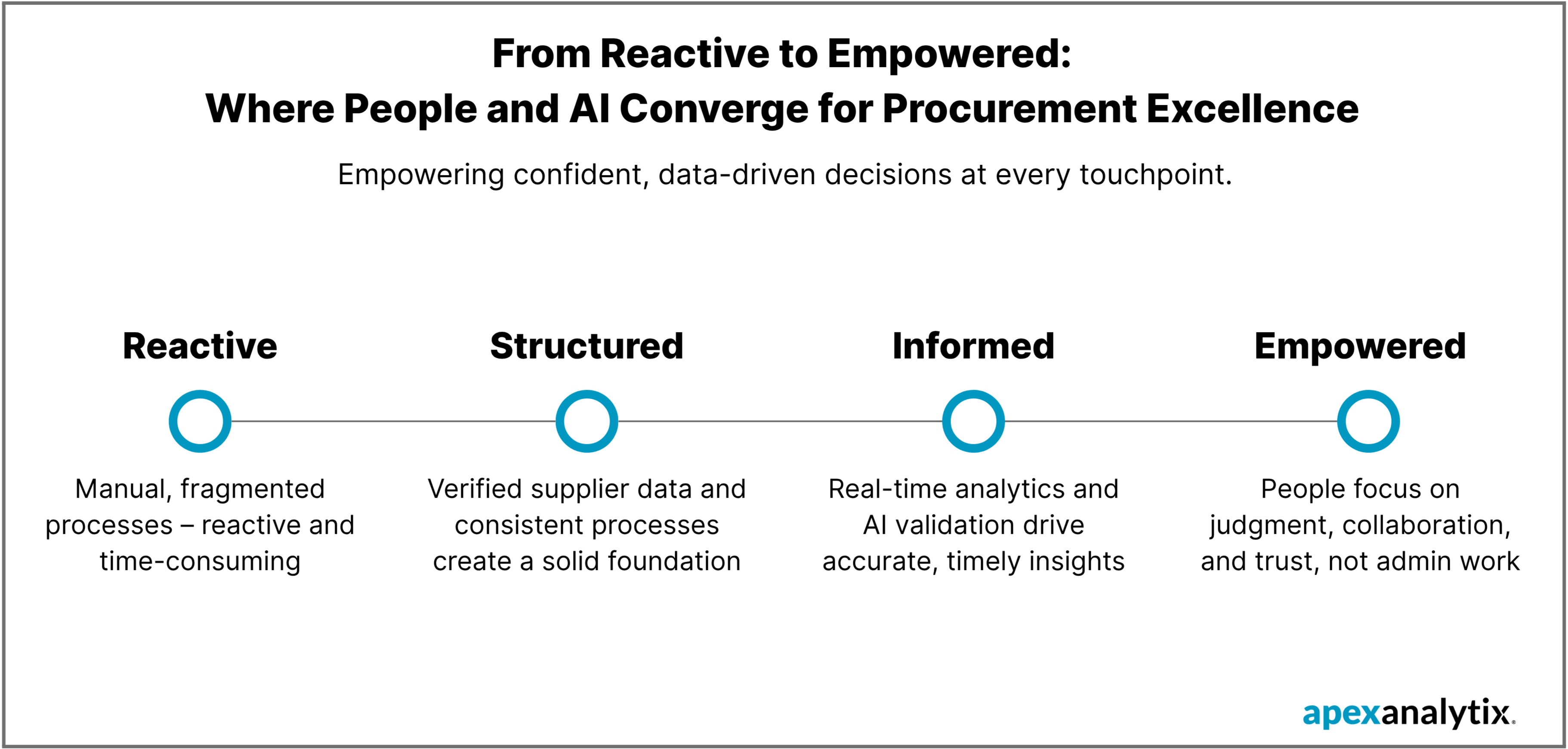 From Reactive to Empowered:
Where People and AI Converge for Procurement Excellence

Empowering confident, data-driven decisions at every touchpoint.

Reactive

Manual, fragmented processes – reactive and time-consuming

Structured

Verified supplier data and consistent processes create a solid foundation

Informed

Real-time analytics and AI validation drive accurate, timely insights

Empowered

People focus on judgment, collaboration, and trust, not admin work

apexanalytix.